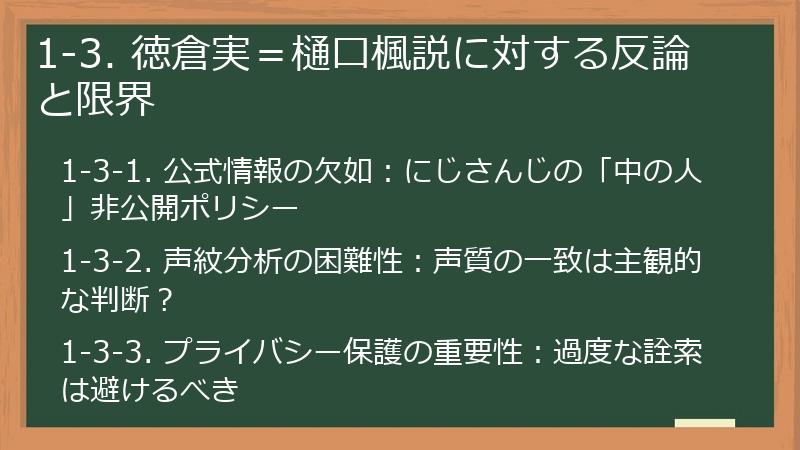 1-3. 徳倉実＝樋口楓説に対する反論と限界

1-3-1. 公式情報の欠如：にじさんじの「中の人」非公開ポリシー

1-3-2. 声紋分析の困難性：声質の一致は主観的な判断？

1-3-3. プライバシー保護の重要性：過度な詮索は避けるべき